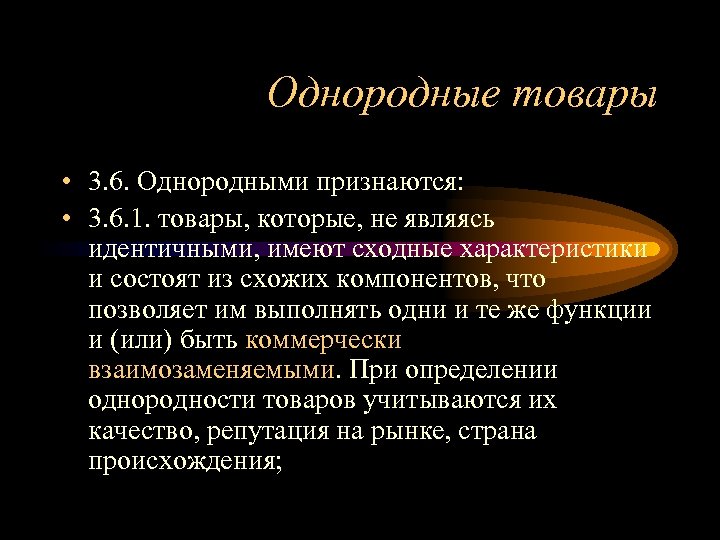 Однородные товары

• 3.6. Однородными признаются:
• 3.6.1. товары, которые, не являясь идентичными, имеют сходные характеристики и состоят из схожих компонентов, что позволяет им выполнять одни и те же функции и (или) быть коммерчески взаимозаменяемыми. При определении однородности товаров учитываются их качество, репутация на рынке, страна происхождения;